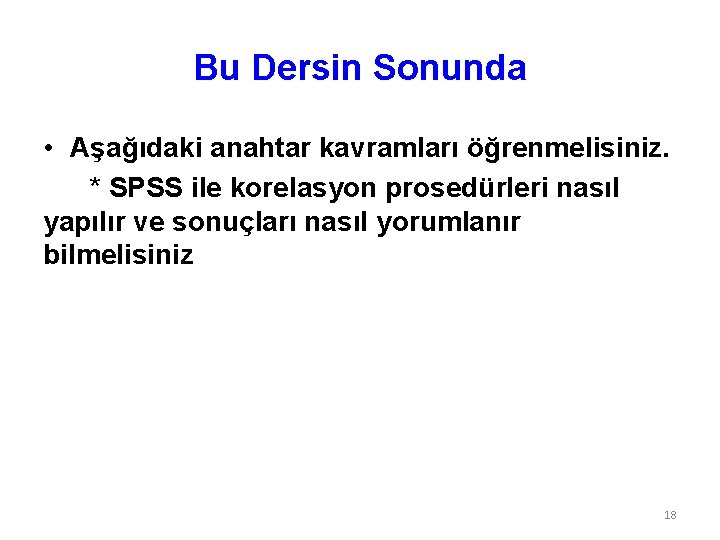 Bu Dersin Sonunda

• Aşağıdaki anahtar kavramları öğrenmelisiniz.

* SPSS ile korelasyon prosedürleri nasıl yapılır ve sonuçları nasıl yorumlanır bilmelisiniz

18